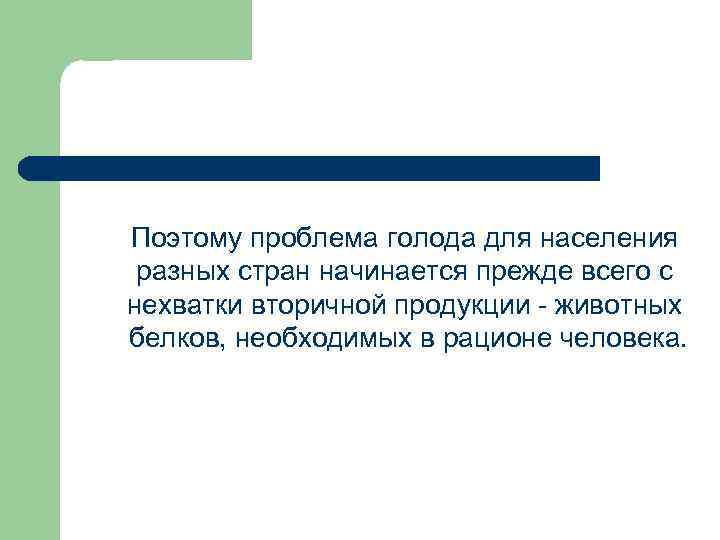 Поэтому проблема голода для населения разных стран начинается прежде всего с нехватки вторичной продукции - животных белков, необходимых в рационе человека.